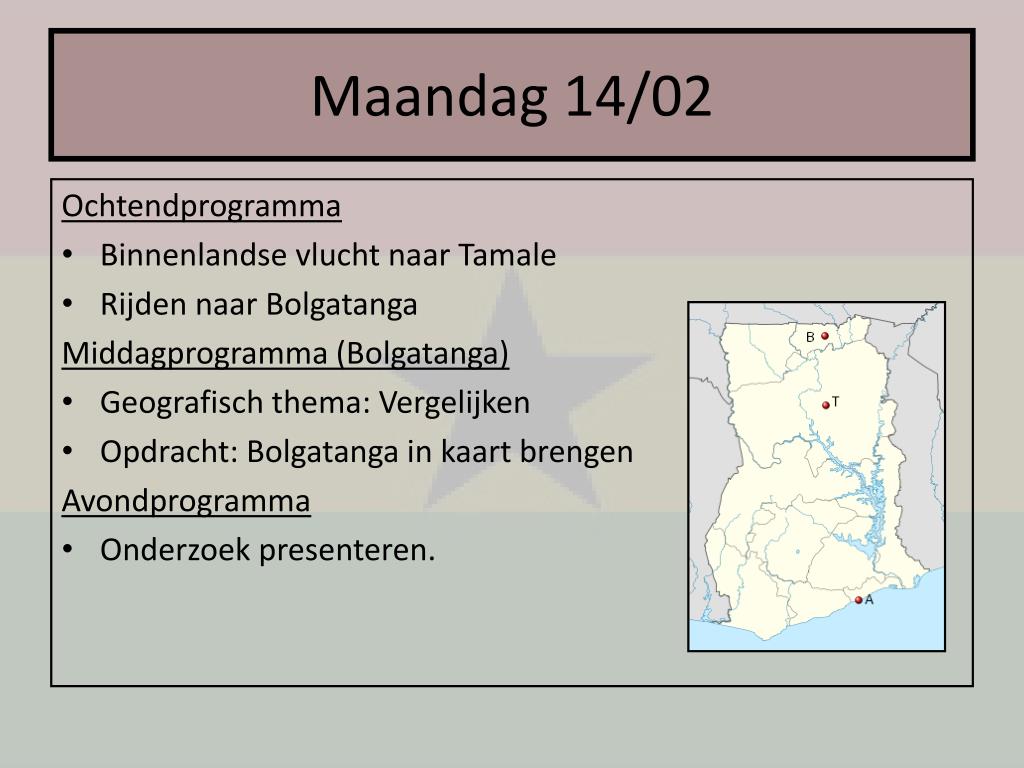 Maandag 14/02

Ochtendprogramma
• Binnenlandse vlucht naar Tamale
• Rijden naar Bolgatanga
Middagprogramma (Bolgatanga)
• Geografisch thema: Vergelijken
• Opdracht: Bolgatanga in kaart brengen
Avondprogramma
• Onderzoek presenteren.

B
T
A